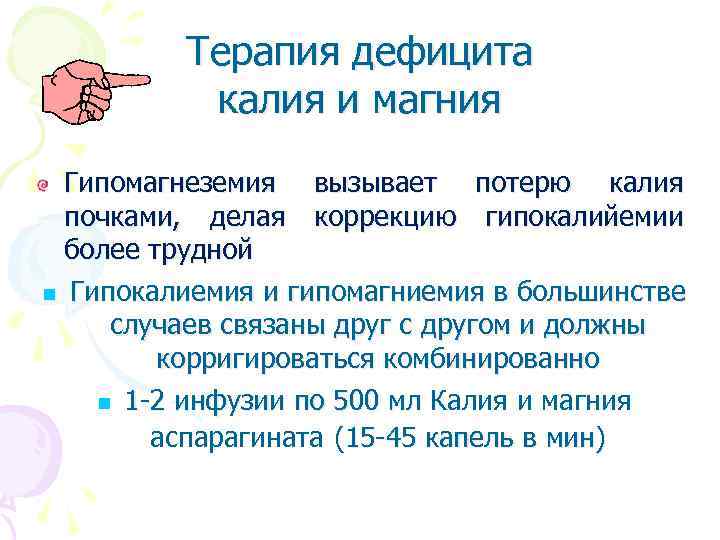 Терапия дефицита калия и магния

Гипомагнеземия вызывает потерю калия почками, делая коррекцию гипокалийемии более трудной

Гипокалиемия и гипомагниемия в большинстве случаев связаны друг с другом и должны корригироваться комбинированно

1-2 инфузии по 500 мл Калия и магния аспарагината (15-45 капель в мин)